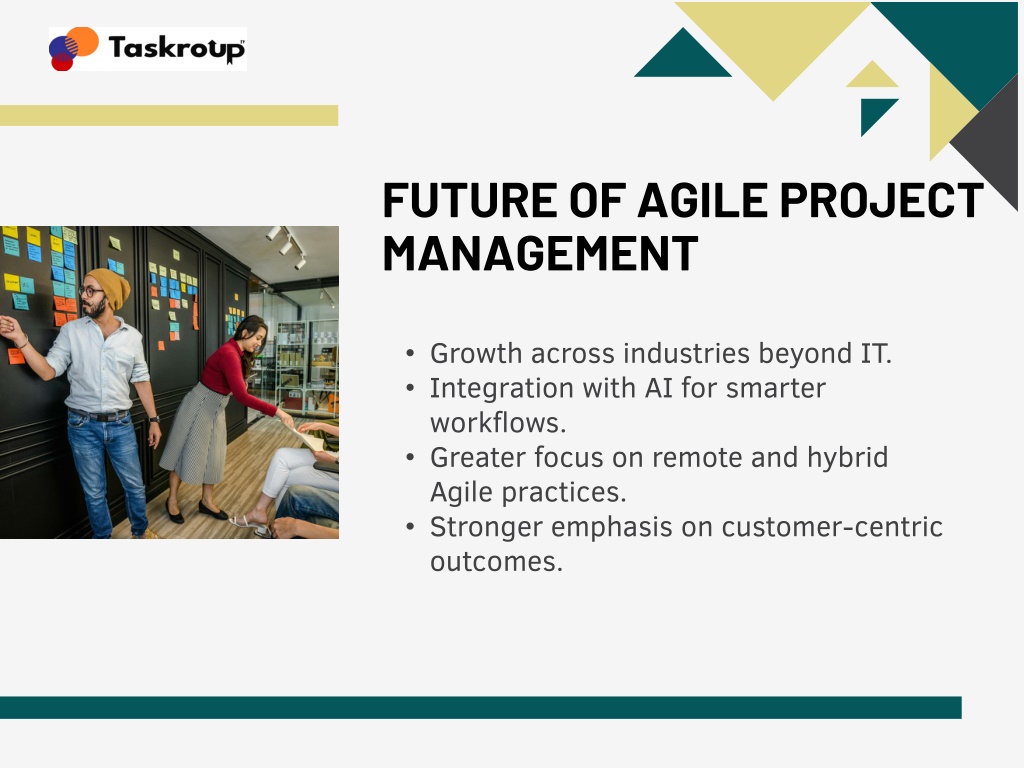 Taskroup

FUTURE OF AGILE PROJECT MANAGEMENT

• Growth across industries beyond IT.
• Integration with AI for smarter workflows.
• Greater focus on remote and hybrid Agile practices.
• Stronger emphasis on customer-centric outcomes.